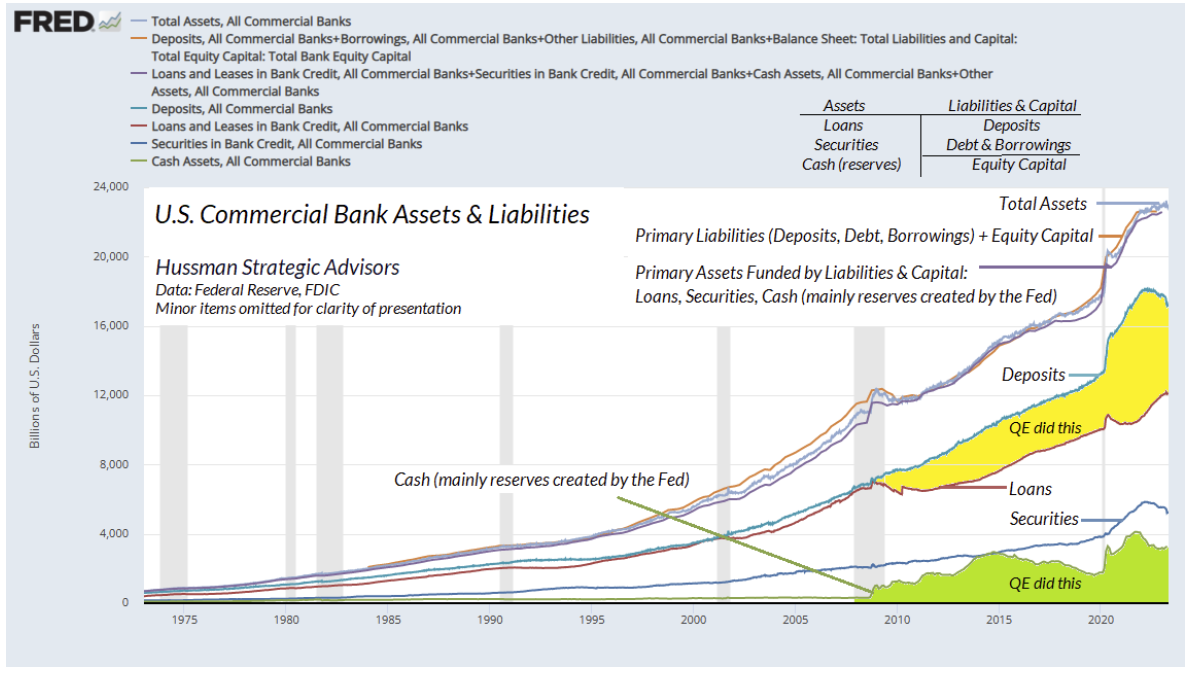 FRED

— Total Assets, All Commercial Banks
— Deposits, All Commercial Banks+Borrowings, All Commercial Banks+Other Liabilities, All Commercial Banks+Balance Sheet: Total Liabilities and Capital: Total Equity Capital: Total Bank Equity Capital
— Loans and Leases in Bank Credit, All Commercial Banks+Securities in Bank Credit, All Commercial Banks+Cash Assets, All Commercial Banks+Other Assets, All Commercial Banks
— Deposits, All Commercial Banks
— Loans and Leases in Bank Credit, All Commercial Banks
— Securities in Bank Credit, All Commercial Banks
— Cash Assets, All Commercial Banks

| Assets | Liabilities & Capital |
|---|---|
| Loans | Deposits |
| Securities | Debt & Borrowings |
| Cash (reserves) | Equity Capital |

U.S. Commercial Bank Assets & Liabilities

Hussman Strategic Advisors
Data: Federal Reserve, FDIC
Minor items omitted for clarity of presentation

Total Assets
Primary Liabilities (Deposits, Debt, Borrowings) + Equity Capital
Primary Assets Funded by Liabilities & Capital:
Loans, Securities, Cash (mainly reserves created by the Fed)

Deposits
QE did this
Cash (mainly reserves created by the Fed)
Loans
Securities
QE did this

Billions of U.S. Dollars

24,000
20,000
16,000
12,000
8,000
4,000
0

1975 1980 1985 1990 1995 2000 2005 2010 2015 2020